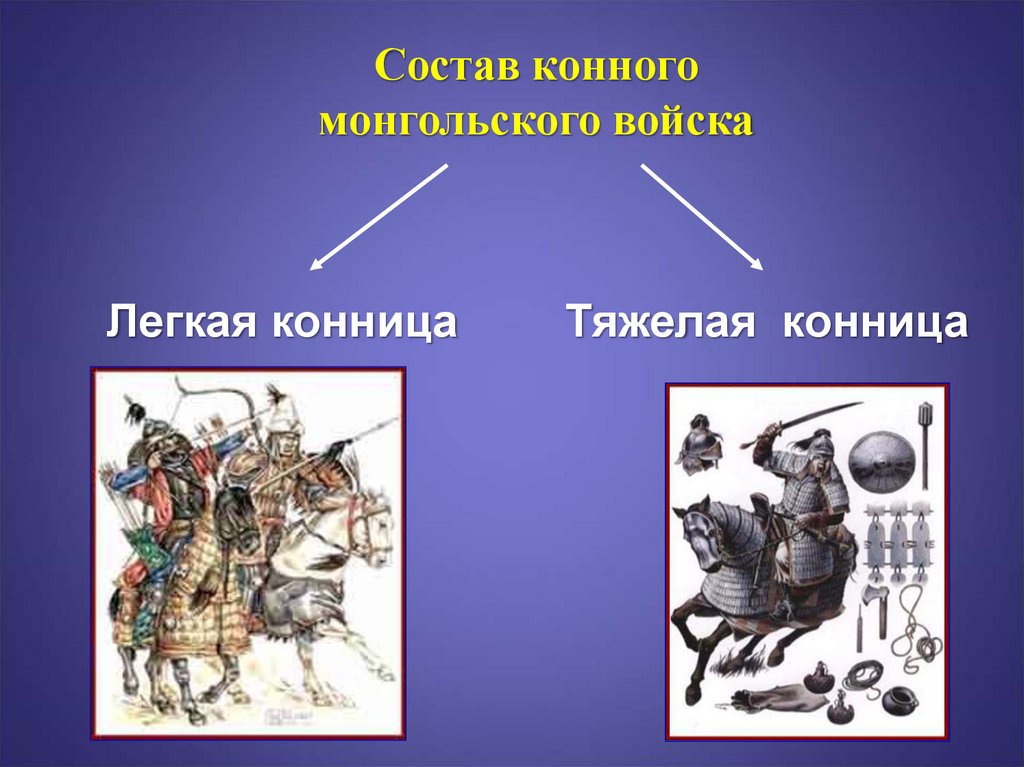 Состав конного монгольского войска

Легкая конница

Тяжелая конница